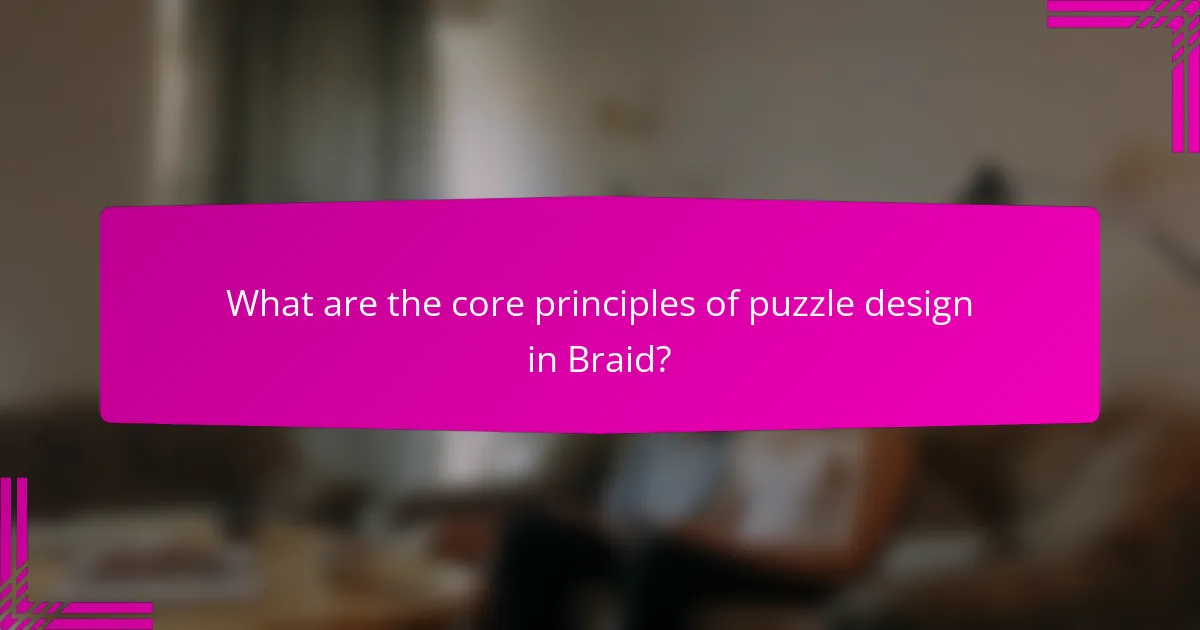 What are the core principles of puzzle design in Braid?